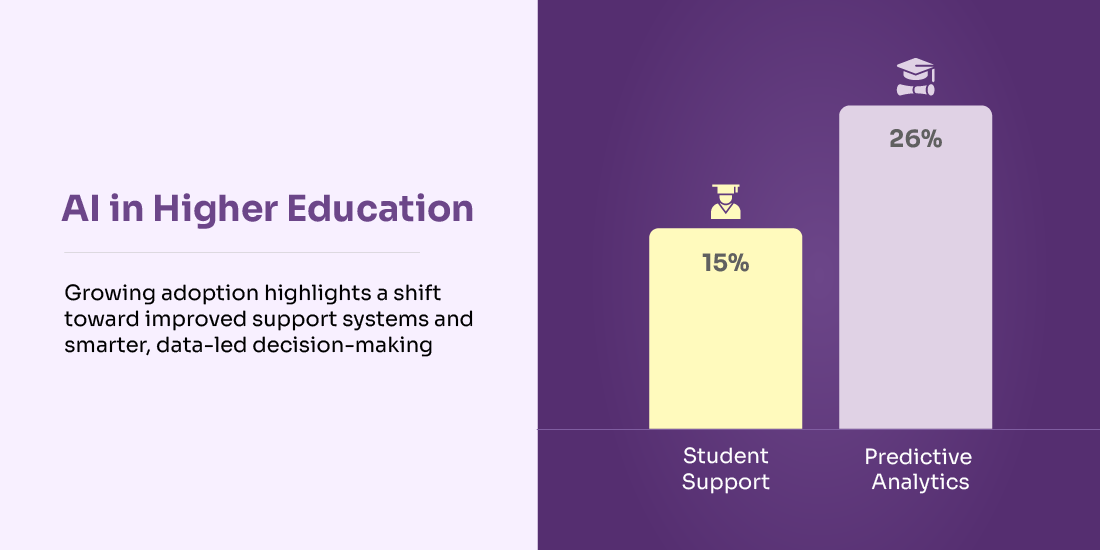 AI in Higher Education

Growing adoption highlights a shift toward improved support systems and smarter, data-led decision-making

15%

26%

Student Support

Predictive Analytics